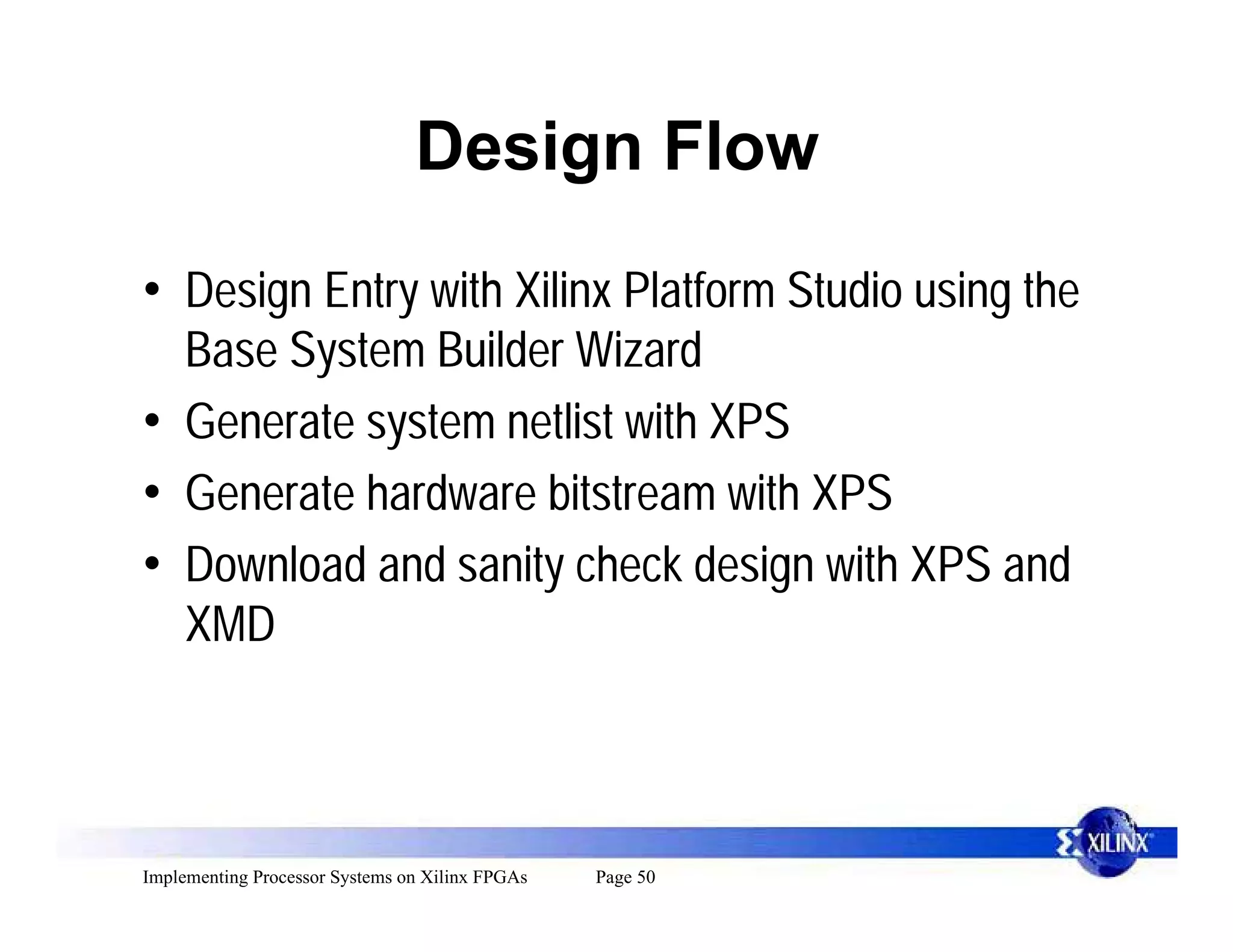 Design Flow

• Design Entry with Xilinx Platform Studio using the Base System Builder Wizard
• Generate system netlist with XPS
• Generate hardware bitstream with XPS
• Download and sanity check design with XPS and XMD

XILINX

Implementing Processor Systems on Xilinx FPGAs Page 50